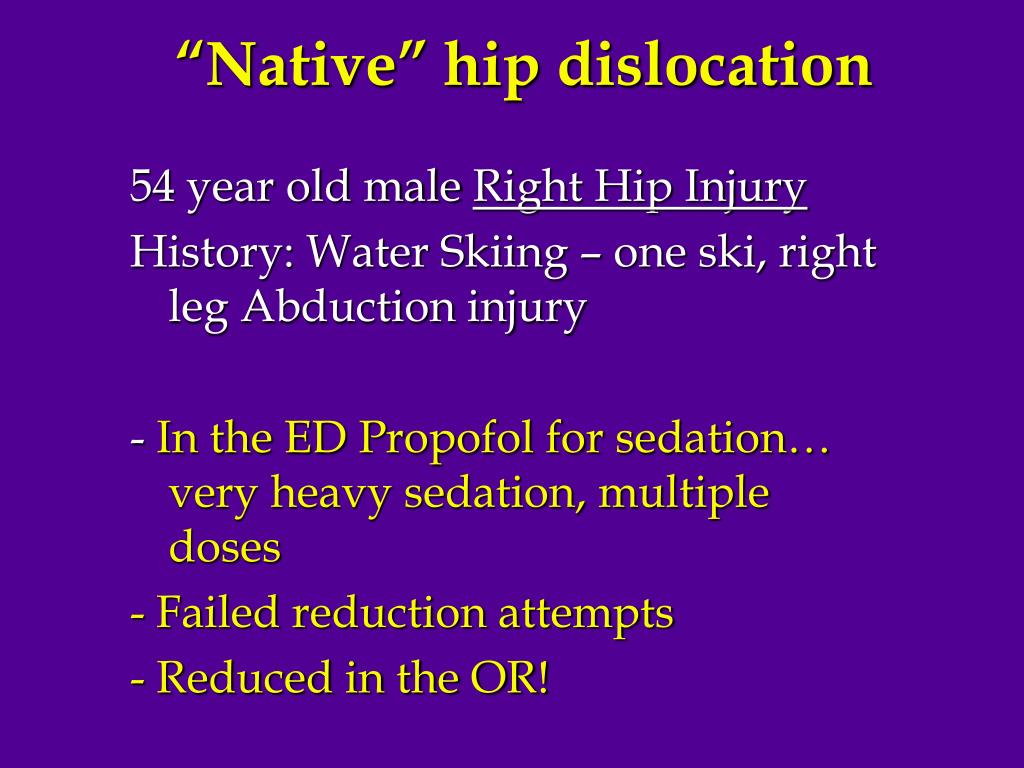 “Native” hip dislocation

54 year old male Right Hip Injury

History: Water Skiing – one ski, right leg Abduction injury

- In the ED Propofol for sedation… very heavy sedation, multiple doses

- Failed reduction attempts

- Reduced in the OR!